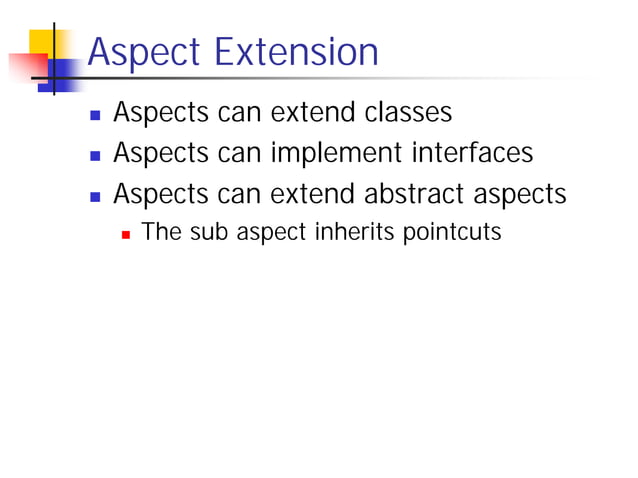 Aspect Extension

- Aspects can extend classes
- Aspects can implement interfaces
- Aspects can extend abstract aspects
  - The sub aspect inherits pointcuts